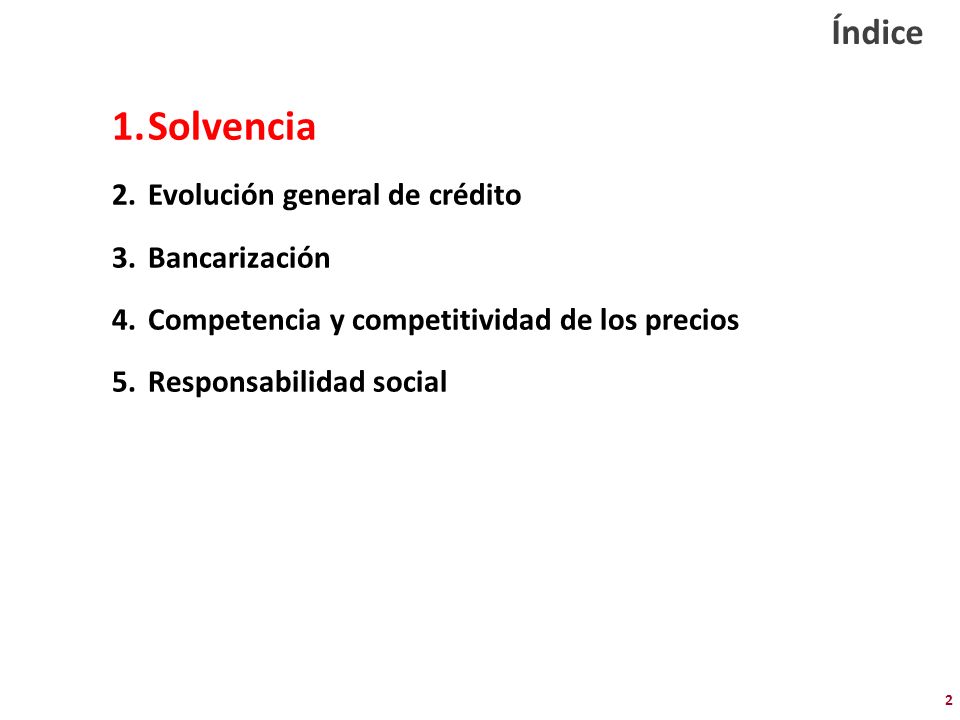 Índice

1. Solvencia

2. Evolución general de crédito

3. Bancarización

4. Competencia y competitividad de los precios

5. Responsabilidad social

2